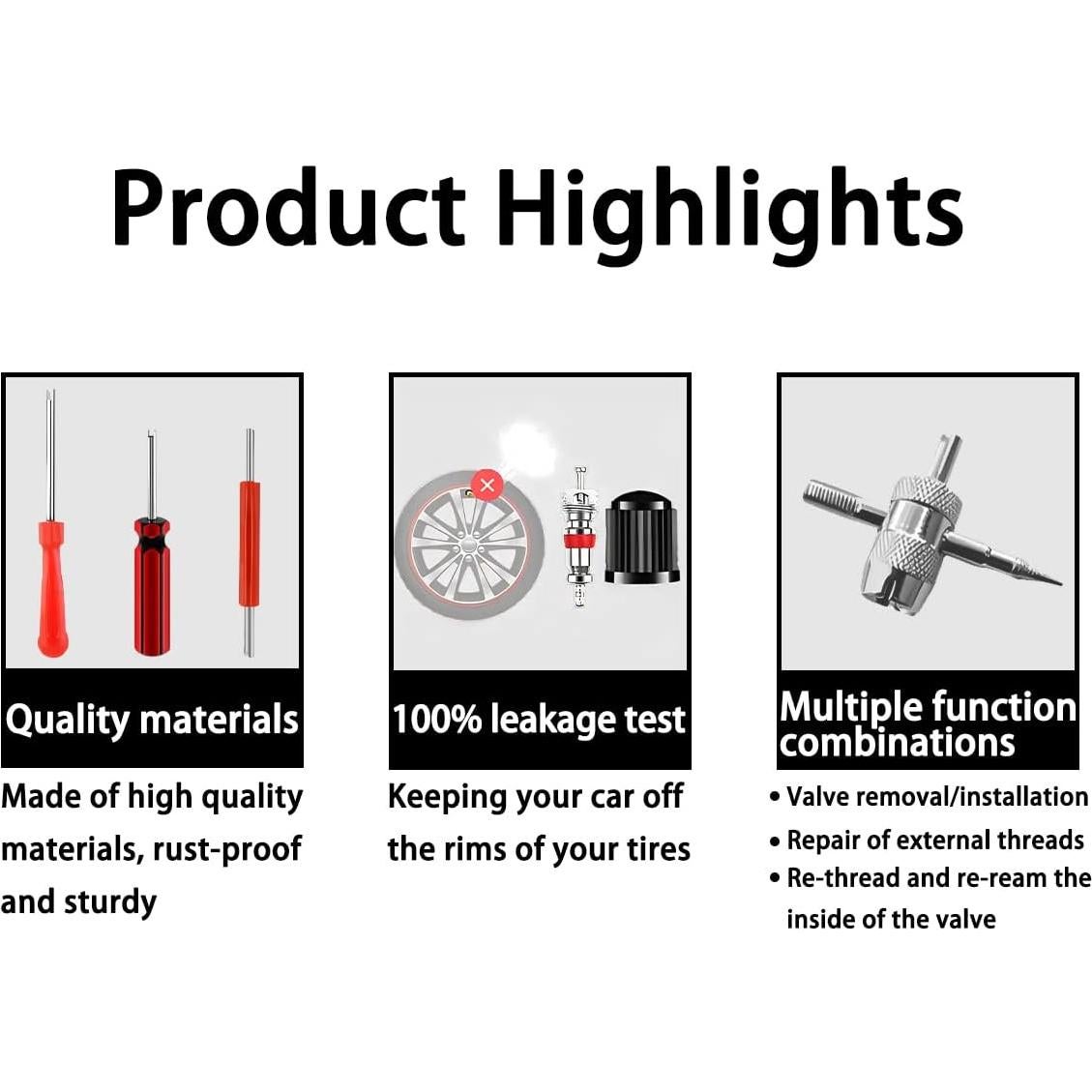 Product Highlights

Quality materials

Made of high quality materials, rust-proof and sturdy

100% leakage test

Keeping your car off the rims of your tires

Multiple function combinations

• Valve removal/installation
• Repair of external threads
• Re-thread and re-ream the inside of the valve